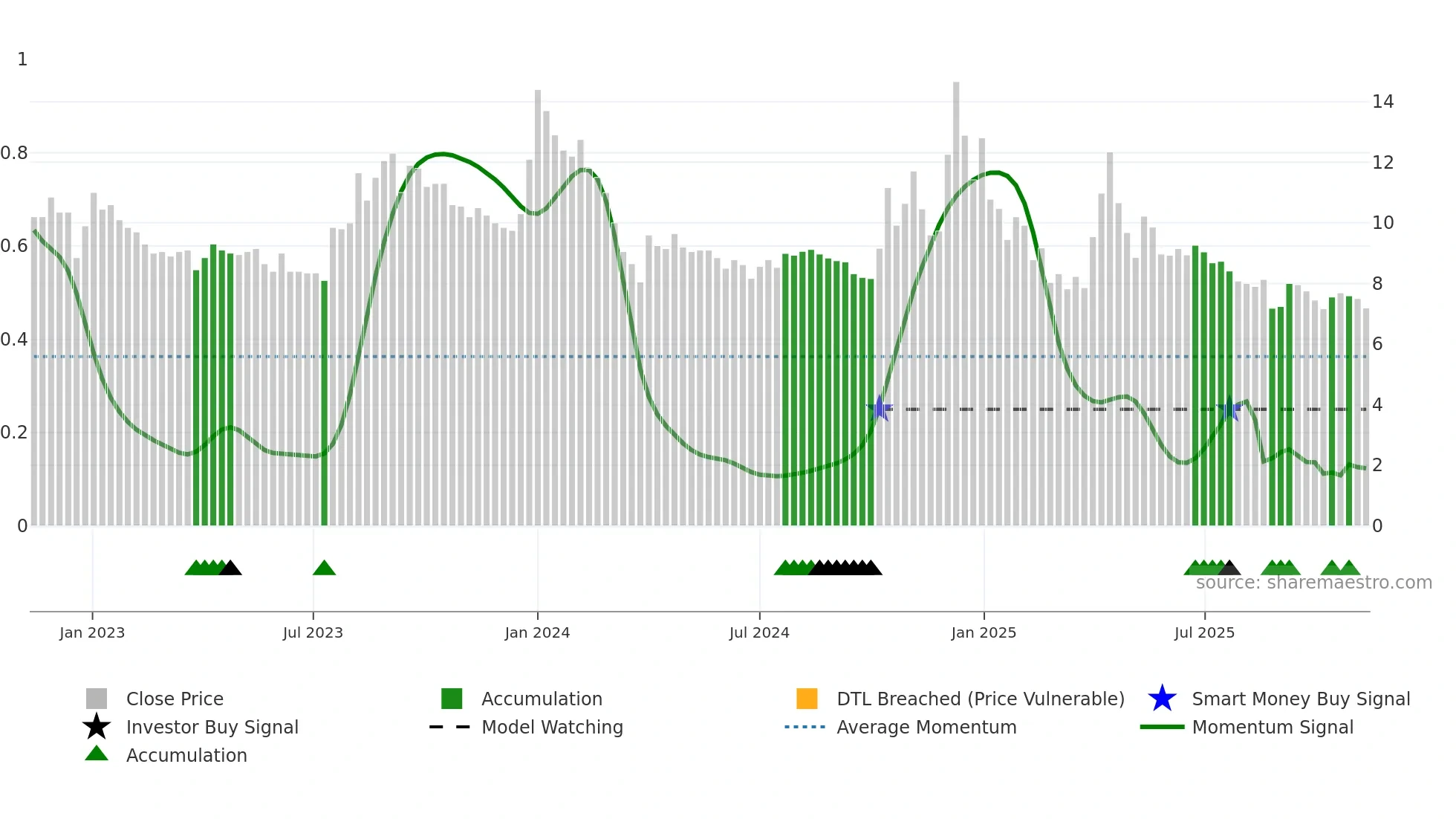 1
0.8
0.6
0.4
0.2
0

14
12
10
8
6
4
2
0

source: sharemaestro.com

Jan 2023
Jul 2023
Jan 2024
Jul 2024
Jan 2025
Jul 2025

Close Price
Investor Buy Signal
Accumulation
Accumulation
Model Watching
DTL Breached (Price Vulnerable)
Average Momentum
Smart Money Buy Signal
Momentum Signal